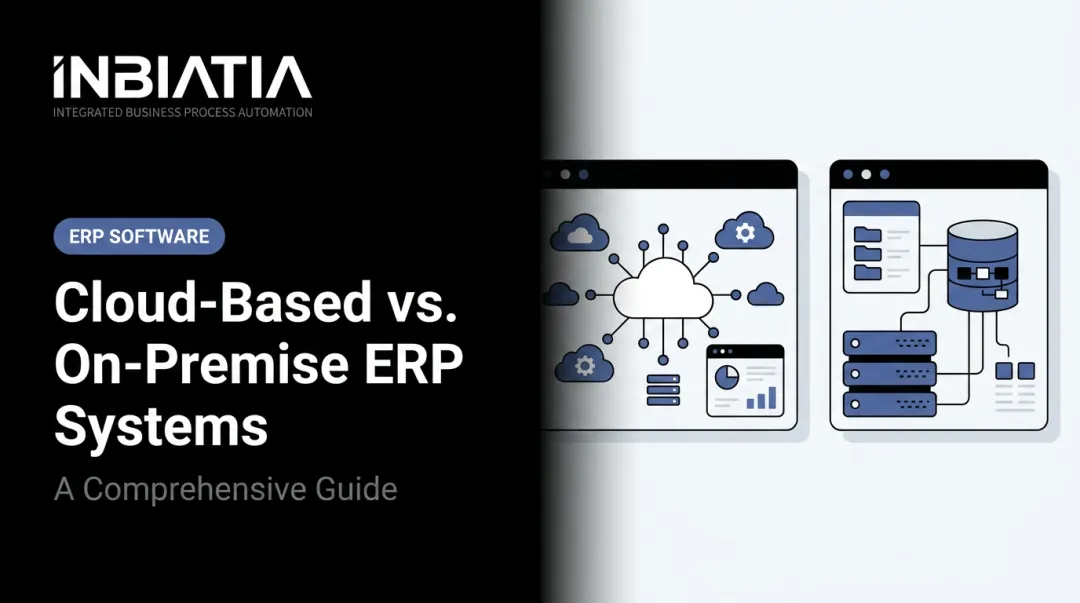 INBIATIA
INTEGRATED BUSINESS PROCESS AUTOMATION

ERP SOFTWARE

Cloud-Based vs. On-Premise ERP Systems

A Comprehensive Guide